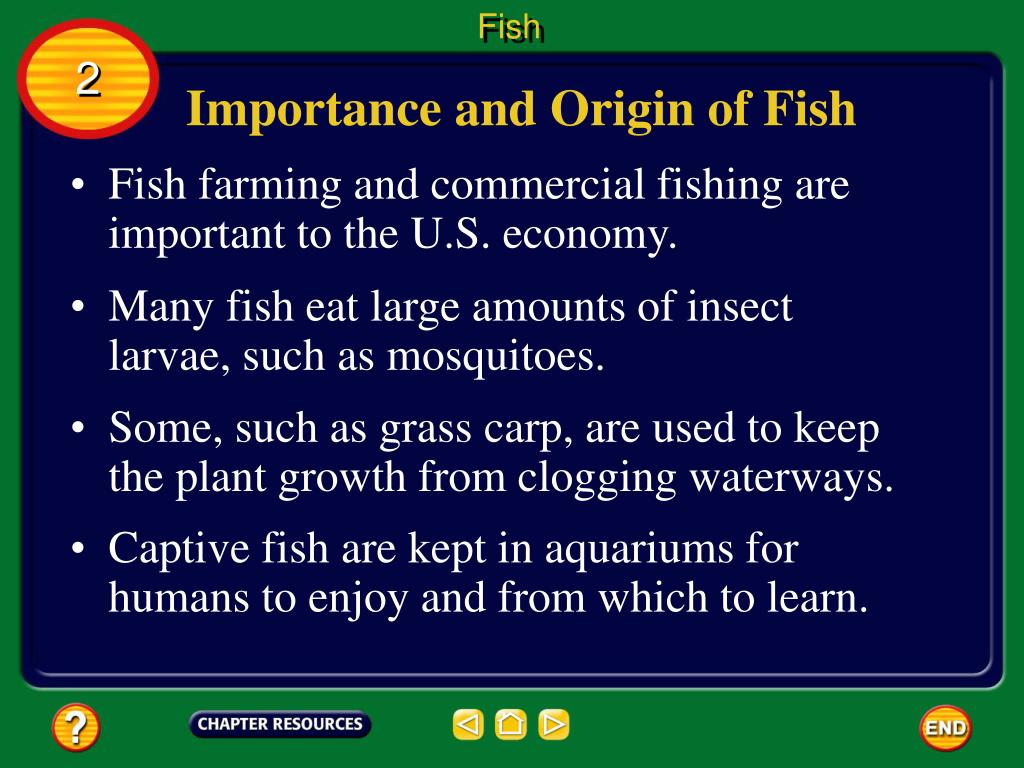 Fish

2

Importance and Origin of Fish

• Fish farming and commercial fishing are important to the U.S. economy.

• Many fish eat large amounts of insect larvae, such as mosquitoes.

• Some, such as grass carp, are used to keep the plant growth from clogging waterways.

• Captive fish are kept in aquariums for humans to enjoy and from which to learn.

?

CHAPTER RESOURCES

END